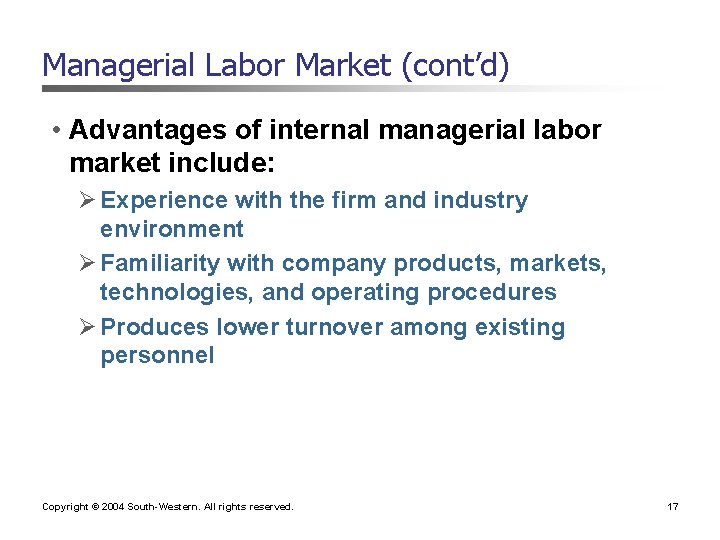 Managerial Labor Market (cont'd)

• Advantages of internal managerial labor market include:

➢ Experience with the firm and industry environment

➢ Familiarity with company products, markets, technologies, and operating procedures

➢ Produces lower turnover among existing personnel

Copyright © 2004 South-Western. All rights reserved.

17